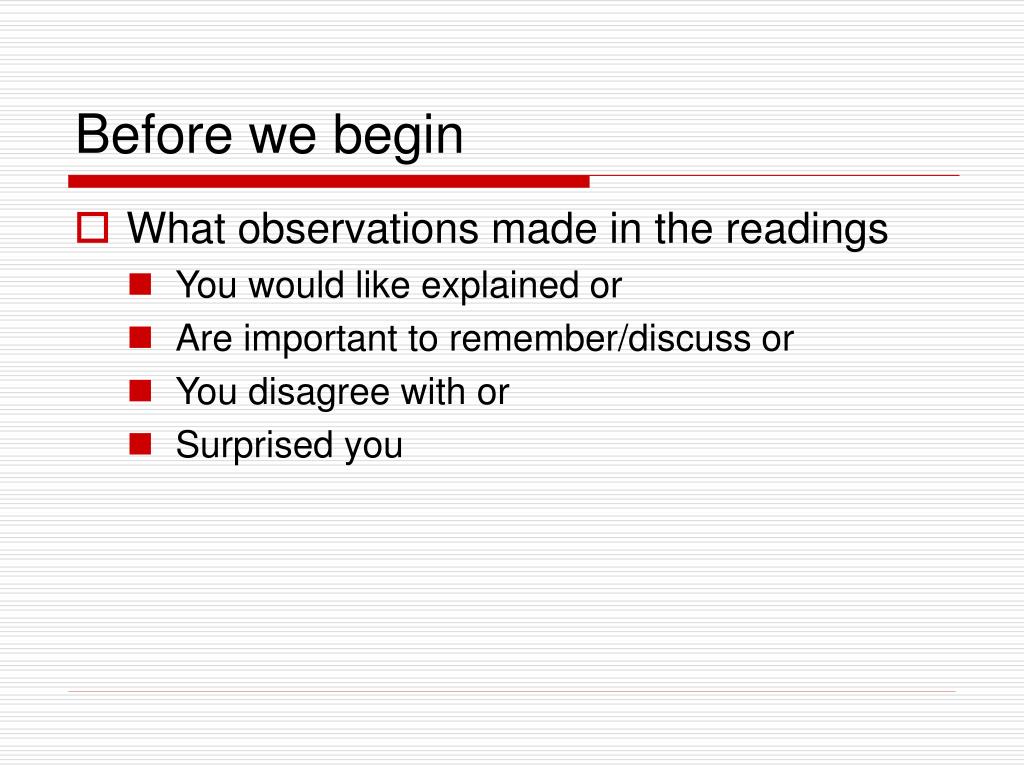 Before we begin

What observations made in the readings

You would like explained or

Are important to remember/discuss or

You disagree with or

Surprised you